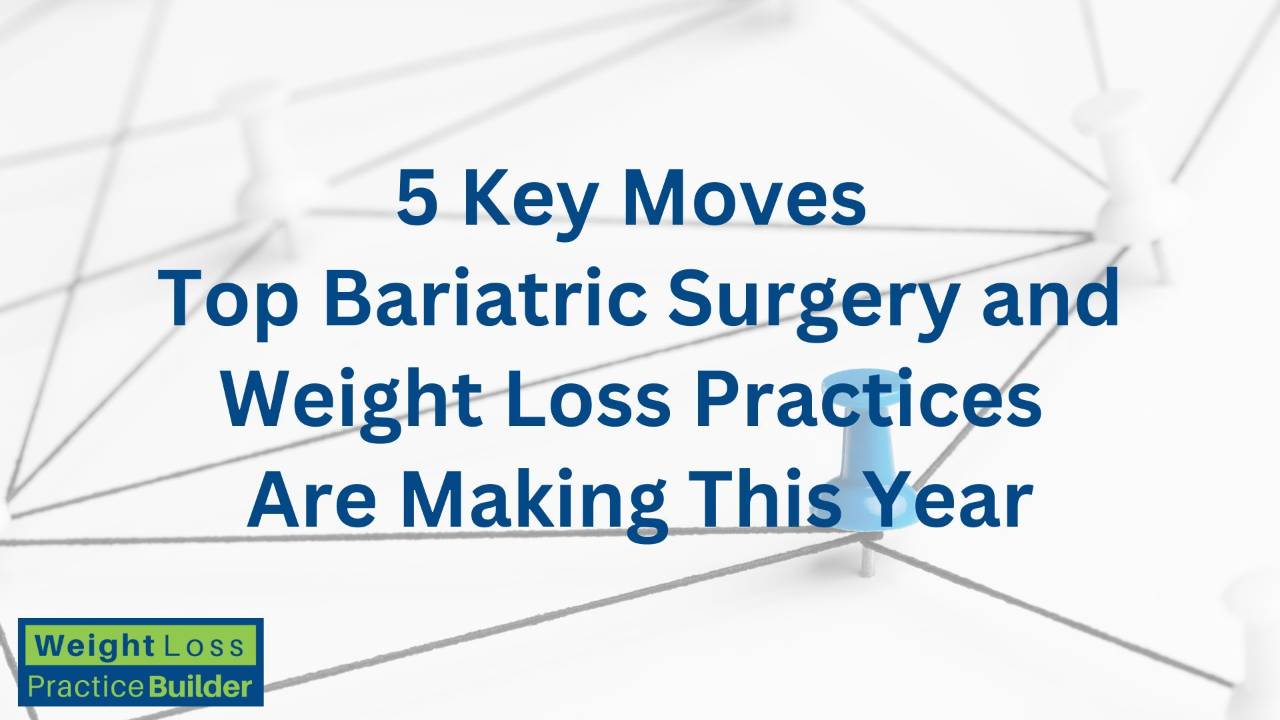 5 Key Moves
Top Bariatric Surgery and Weight Loss Practices Are Making This Year

Weight Loss
Practice Builder